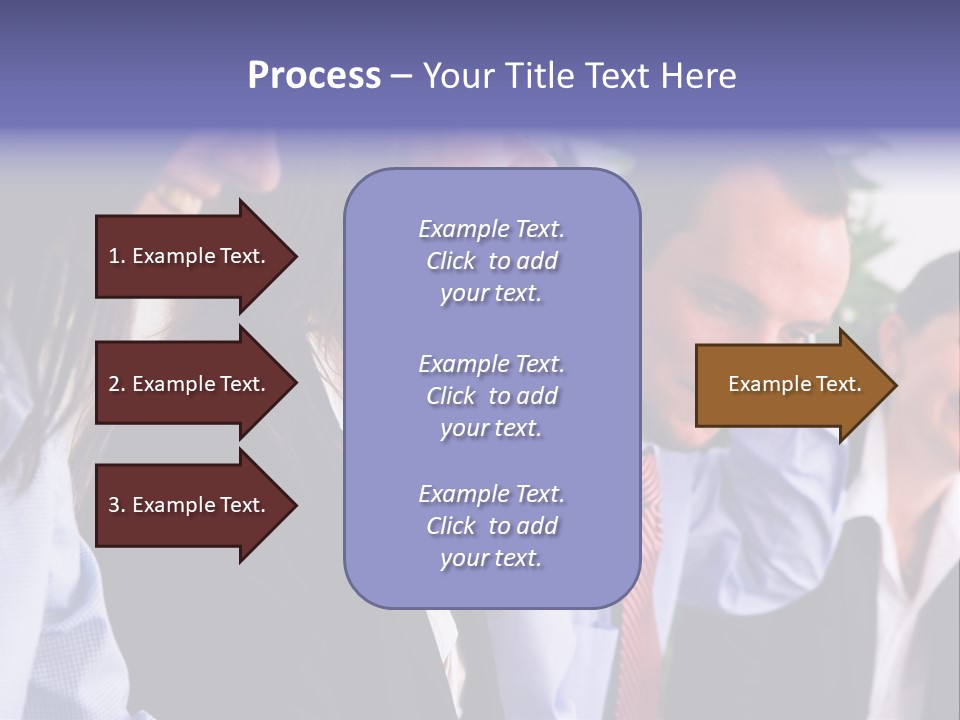 Process – Your Title Text Here

1. Example Text.

2. Example Text.

3. Example Text.

Example Text. Click to add your text.

Example Text. Click to add your text.

Example Text. Click to add your text.

Example Text.